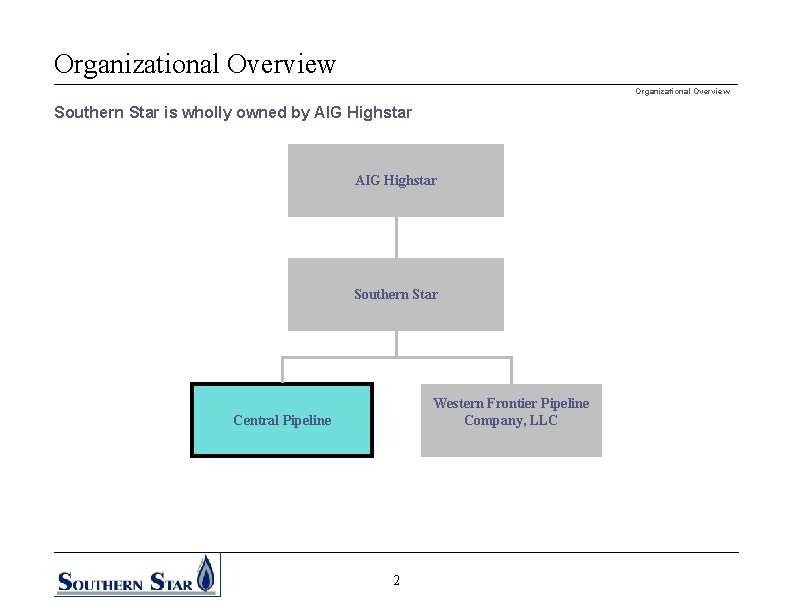 Organizational Overview

Organizational Overview

Southern Star is wholly owned by AIG Highstar

AIG Highstar

Southern Star

Central Pipeline

Western Frontier Pipeline Company, LLC

SOUTHERN STAR

2